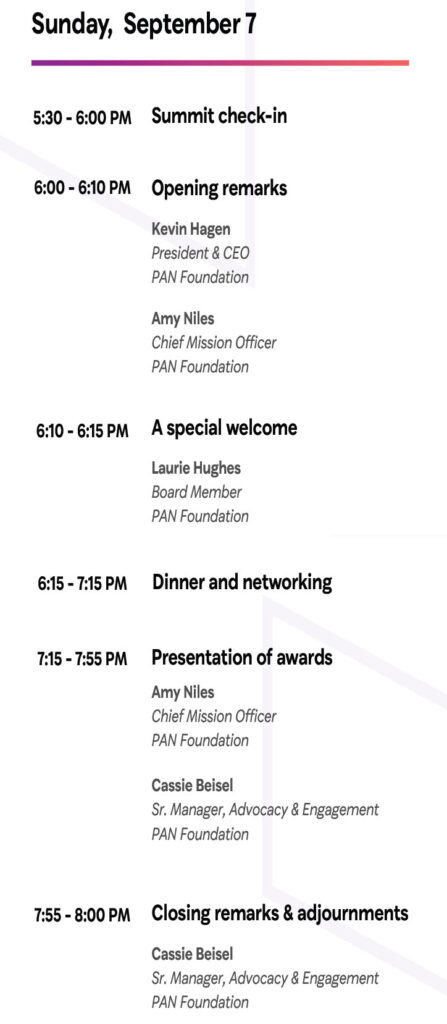 Sunday, September 7

5:30 - 6:00 PM Summit check-in

6:00 - 6:10 PM Opening remarks

Kevin Hagen
President & CEO
PAN Foundation

Amy Niles
Chief Mission Officer
PAN Foundation

6:10 - 6:15 PM A special welcome

Laurie Hughes
Board Member
PAN Foundation

6:15 - 7:15 PM Dinner and networking

7:15 - 7:55 PM Presentation of awards

Amy Niles
Chief Mission Officer
PAN Foundation

Cassie Beisel
Sr. Manager, Advocacy & Engagement
PAN Foundation

7:55 - 8:00 PM Closing remarks & adjournments

Cassie Beisel
Sr. Manager, Advocacy & Engagement
PAN Foundation